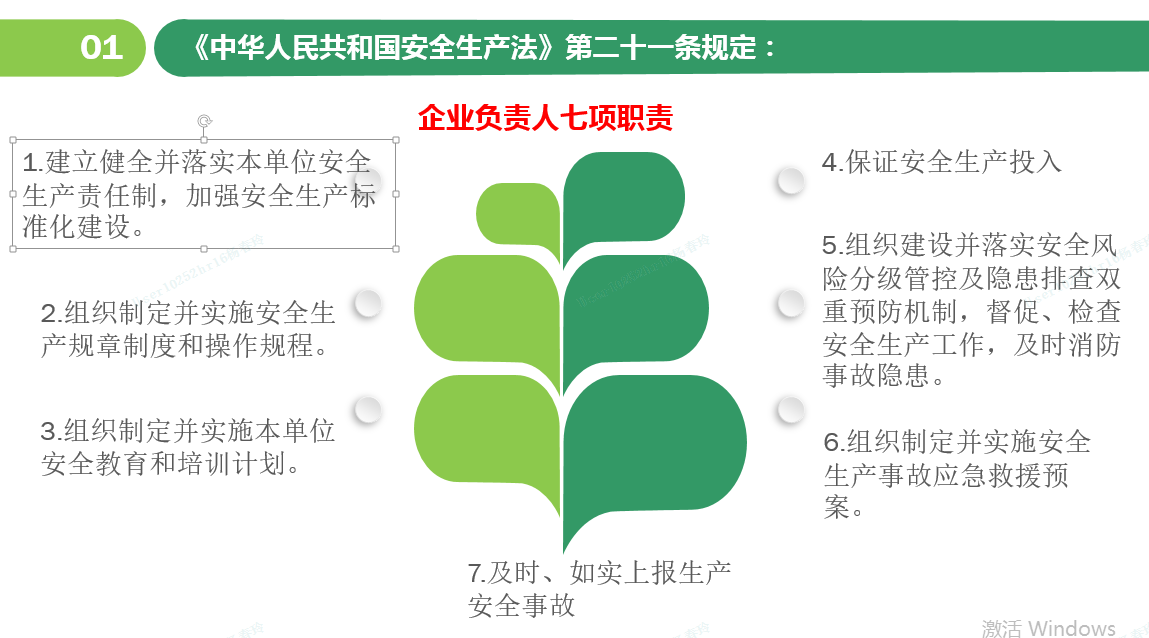 01 《中华人民共和国安全生产法》第二十一条规定：

企业负责人七项职责

1.建立健全并落实本单位安全生产责任制，加强安全生产标准化建设。

2.组织制定并实施安全生产规章制度和操作规程。

3.组织制定并实施本单位安全教育和培训计划。

4.保证安全生产投入

5.组织建设并落实安全风险分级管控及隐患排查双重预防机制，督促、检查安全生产工作，及时消防事故隐患。

6.组织制定并实施安全生产事故应急救援预案。

7.及时、如实上报生产安全事故

激活 Windows